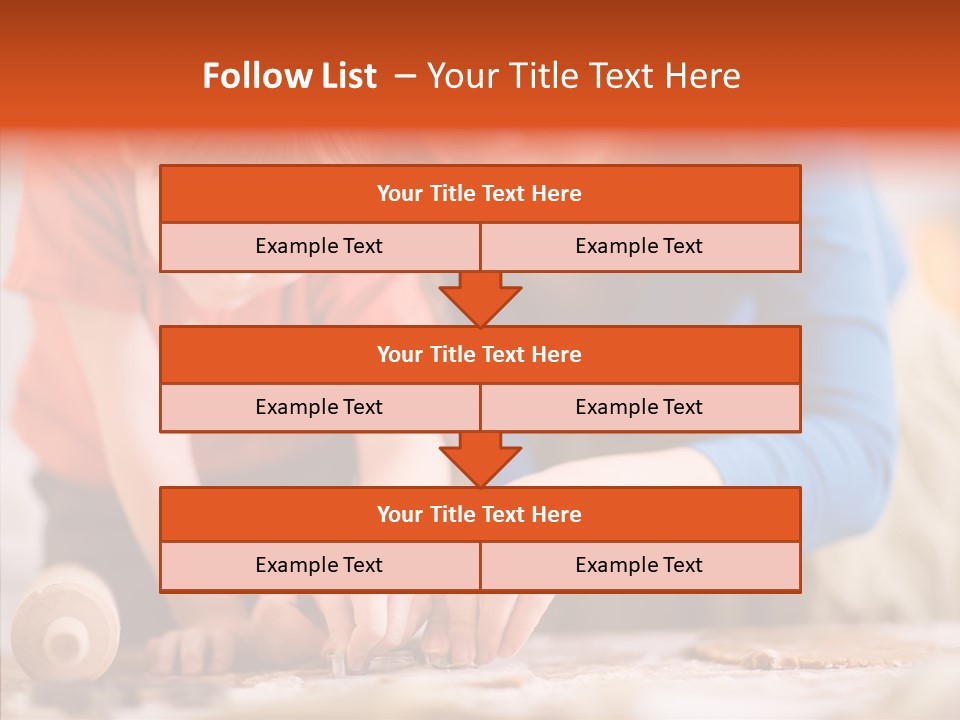 Follow List – Your Title Text Here

Your Title Text Here

Example Text

Example Text

Your Title Text Here

Example Text

Example Text

Your Title Text Here

Example Text

Example Text